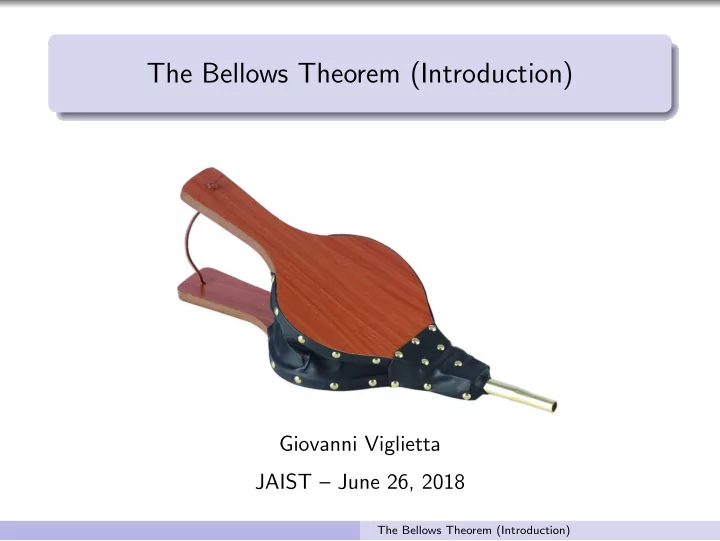 The Bellows Theorem (Introduction)

Giovanni Viglietta

JAIST – June 26, 2018

The Bellows Theorem (Introduction)